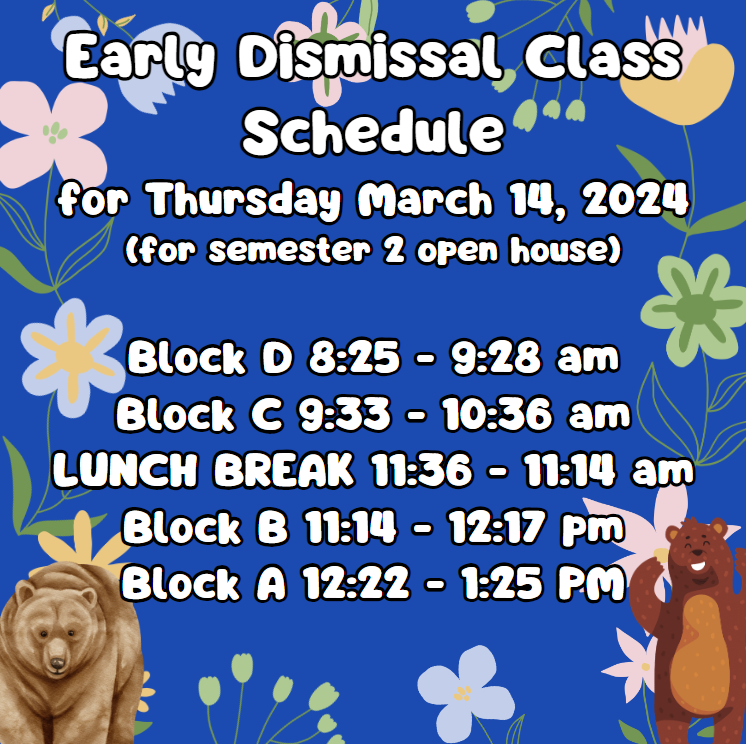 Early Dismissal Class Schedule
for Thursday March 14, 2024
(for semester 2 open house)

Block D 8:25 - 9:28 am
Block C 9:33 - 10:36 am
LUNCH BREAK 11:36 - 11:14 am
Block B 11:14 - 12:17 pm
Block A 12:22 - 1:25 PM